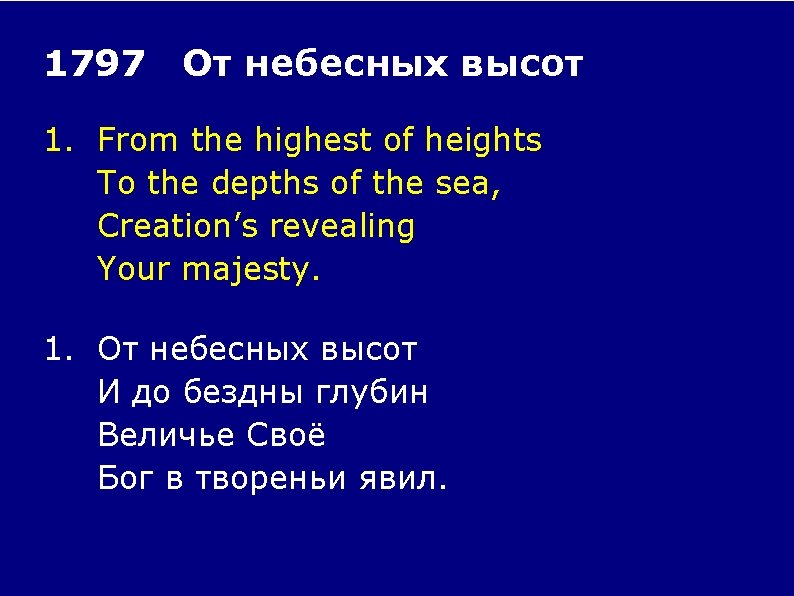 1797 От небесных высот

1. From the highest of heights
To the depths of the sea,
Creation's revealing
Your majesty.

1. От небесных высот
И до бездны глубин
Величье Своё
Бог в твореньи явил.